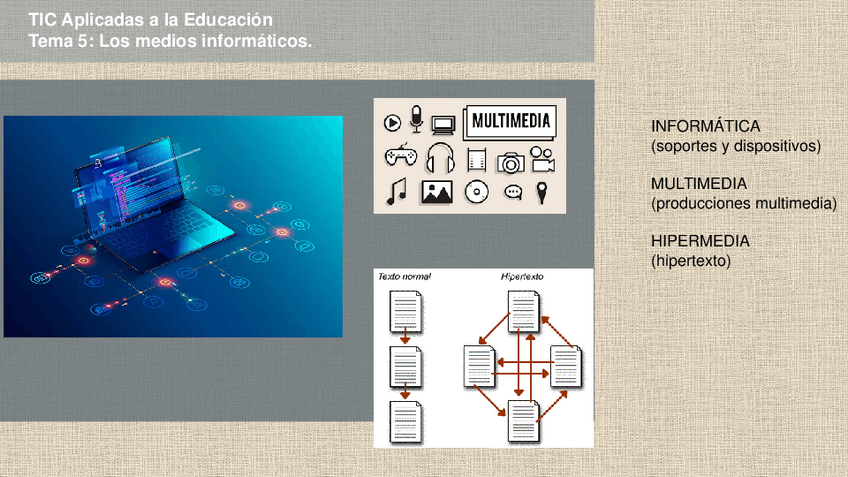 TIC Aplicadas a la Educación
Tema 5: Los medios informáticos.

MULTIMEDIA

Texto normal

Hipertexto

INFORMÁTICA
(soportes y dispositivos)

MULTIMEDIA
(producciones multimedia)

HIPERMEDIA
(hipertexto)